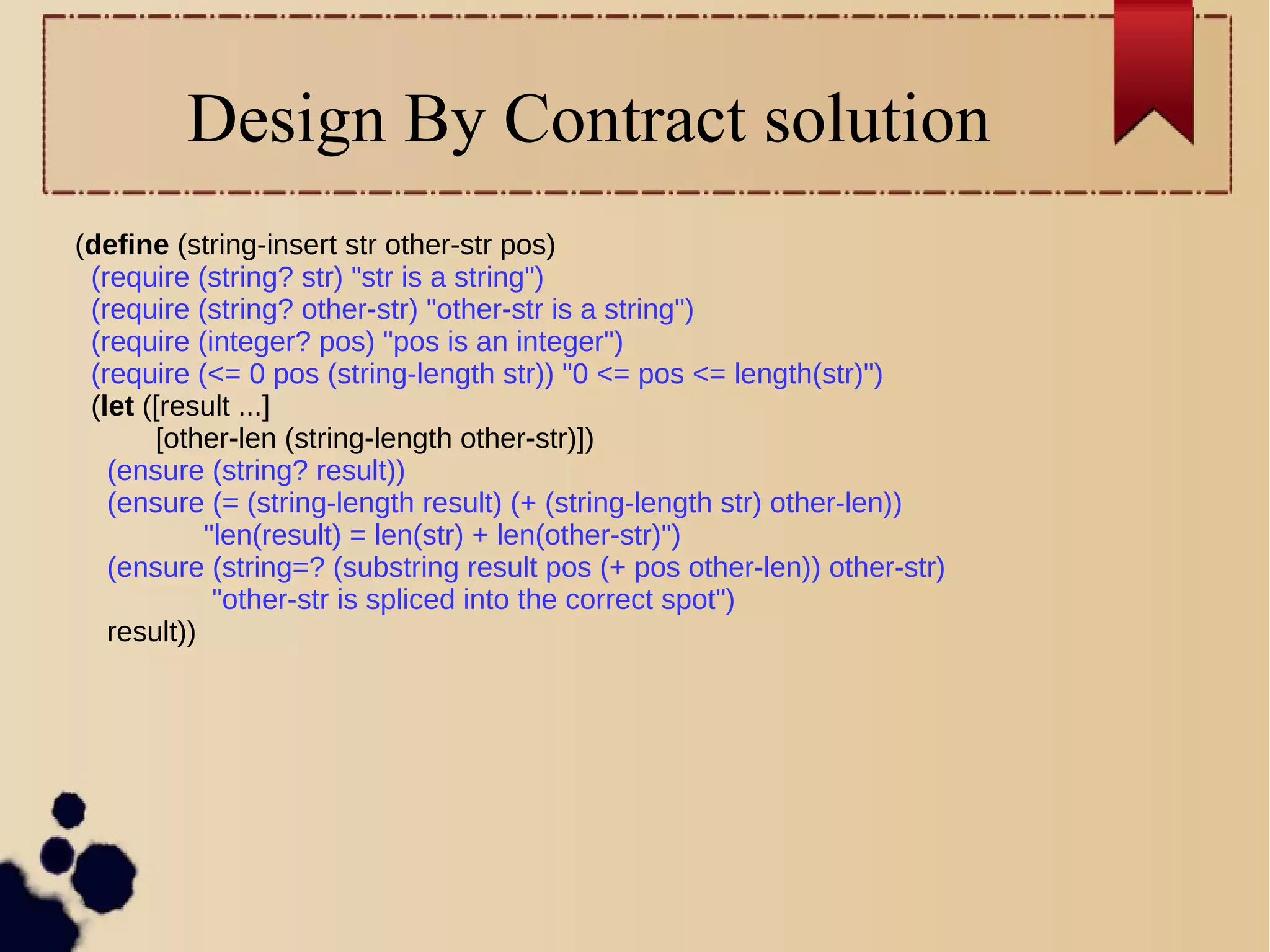 Design By Contract solution

(define (string-insert str other-str pos)
  (require (string? str) "str is a string")
  (require (string? other-str) "other-str is a string")
  (require (integer? pos) "pos is an integer")
  (require (<= 0 pos (string-length str)) "0 <= pos <= length(str)")
  (let ([result ...]
        [other-len (string-length other-str)])
    (ensure (string? result))
    (ensure (= (string-length result) (+ (string-length str) other-len))
            "len(result) = len(str) + len(other-str)")
    (ensure (string=? (substring result pos (+ pos other-len)) other-str)
             "other-str is spliced into the correct spot")
    result))